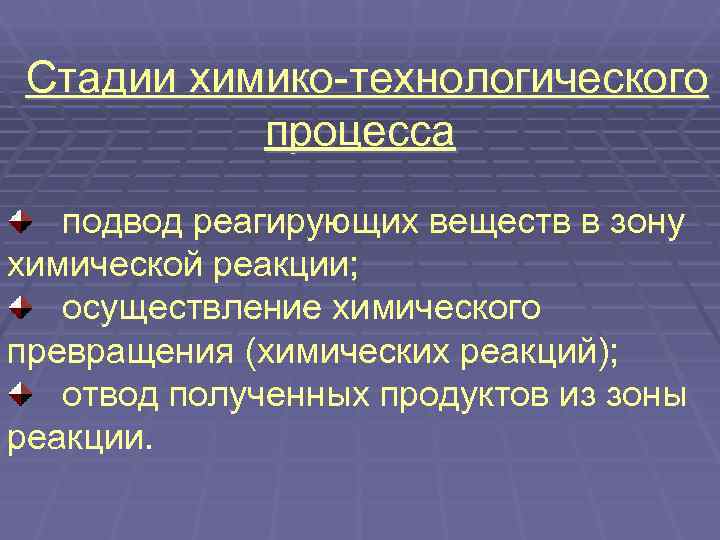 Стадии химико-технологического процесса

подвод реагирующих веществ в зону химической реакции;

осуществление химического превращения (химических реакций);

отвод полученных продуктов из зоны реакции.